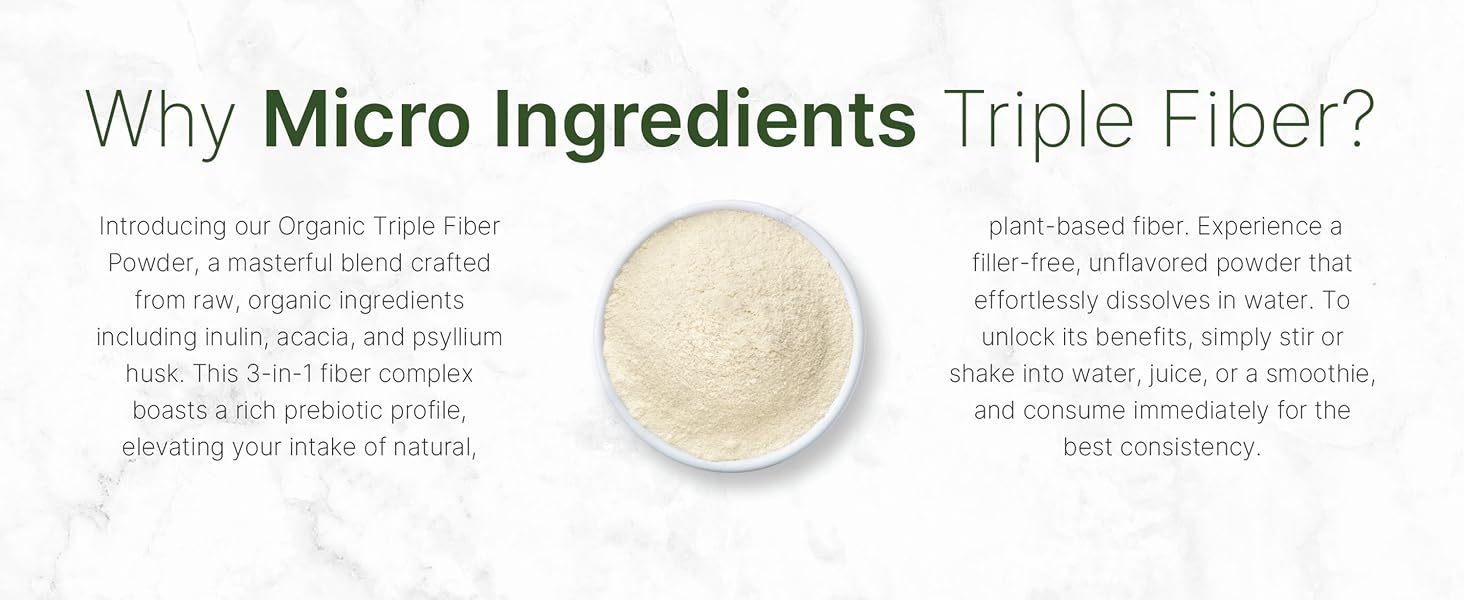 Why Micro Ingredients Triple Fiber?

Introducing our Organic Triple Fiber Powder, a masterful blend crafted from raw, organic ingredients including inulin, acacia, and psyllium husk. This 3-in-1 fiber complex boasts a rich prebiotic profile, elevating your intake of natural,

plant-based fiber. Experience a filler-free, unflavored powder that effortlessly dissolves in water. To unlock its benefits, simply stir or shake into water, juice, or a smoothie, and consume immediately for the best consistency.